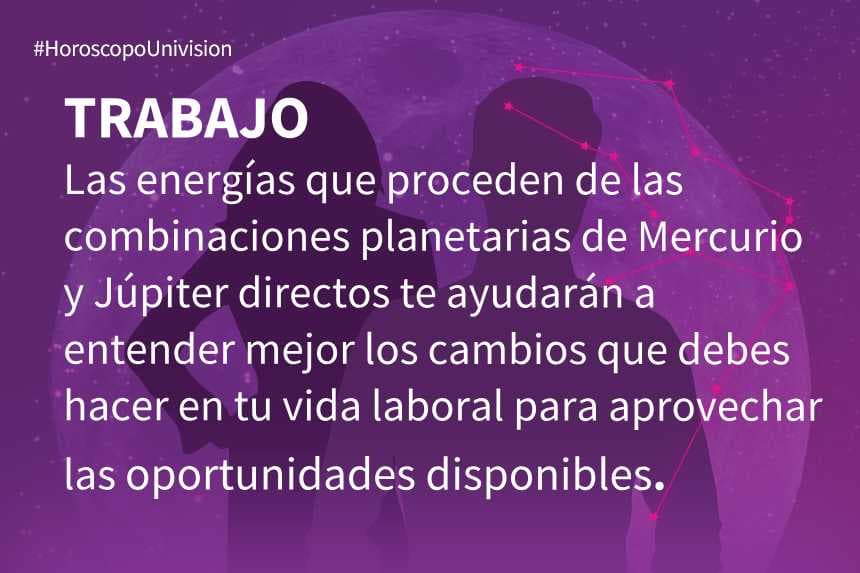 #HoroscopoUnivision

TRABAJO

Las energías que proceden de las combinaciones planetarias de Mercurio y Júpiter directos te ayudarán a entender mejor los cambios que debes hacer en tu vida laboral para aprovechar las oportunidades disponibles.